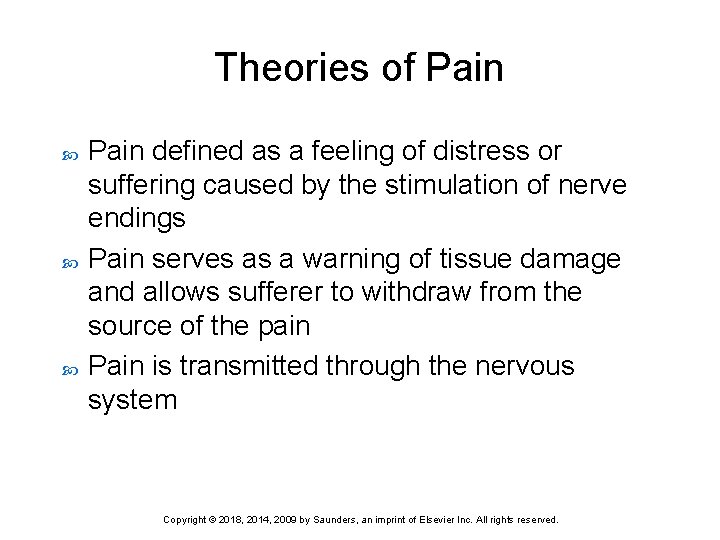 Theories of Pain

Pain defined as a feeling of distress or suffering caused by the stimulation of nerve endings

Pain serves as a warning of tissue damage and allows sufferer to withdraw from the source of the pain

Pain is transmitted through the nervous system

Copyright © 2018, 2014, 2009 by Saunders, an imprint of Elsevier Inc. All rights reserved.